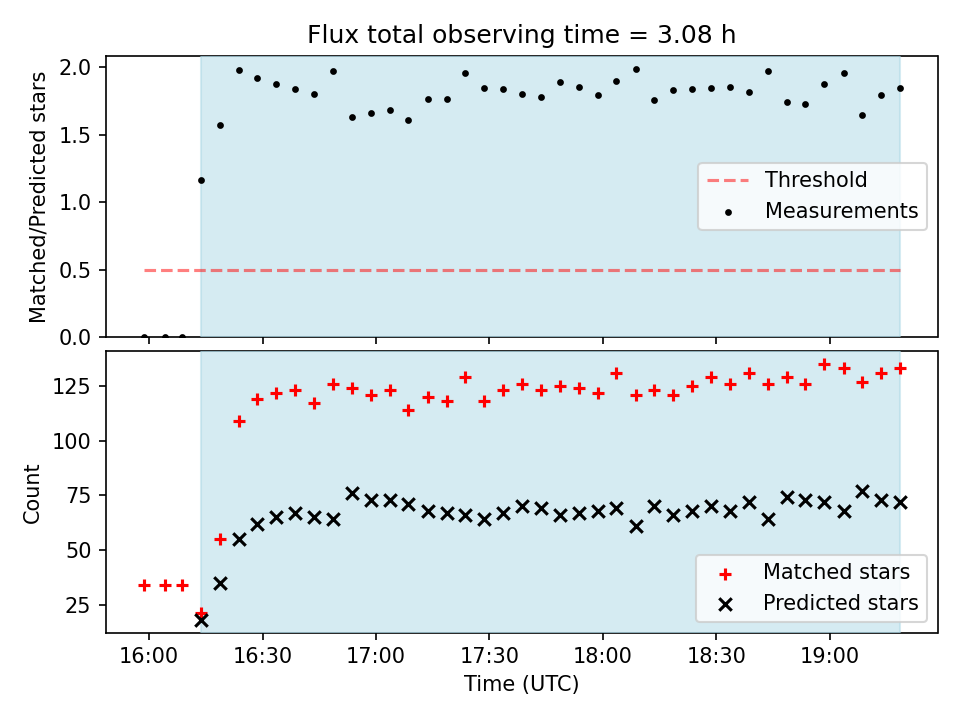 Flux total observing time = 3.08 h

Matched/Predicted stars

2.0
1.5
1.0
0.5
0.0

Threshold
Measurements

Count

125
100
75
50
25

Matched stars
Predicted stars

16:00
16:30
17:00
17:30
18:00
18:30
19:00

Time (UTC)